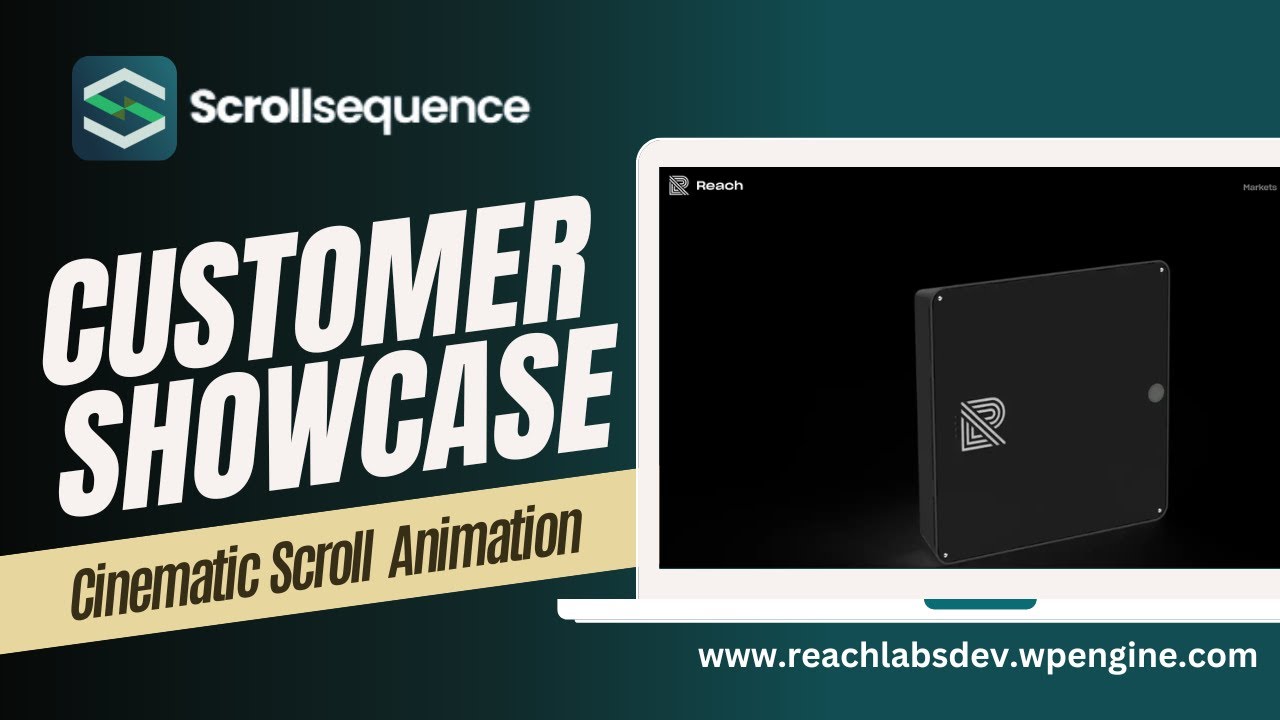 Scrollsequence

CUSTOMER SHOWCASE

Cinematic Scroll Animation

Reach

Markets

www.reachlabsdev.wpengine.com